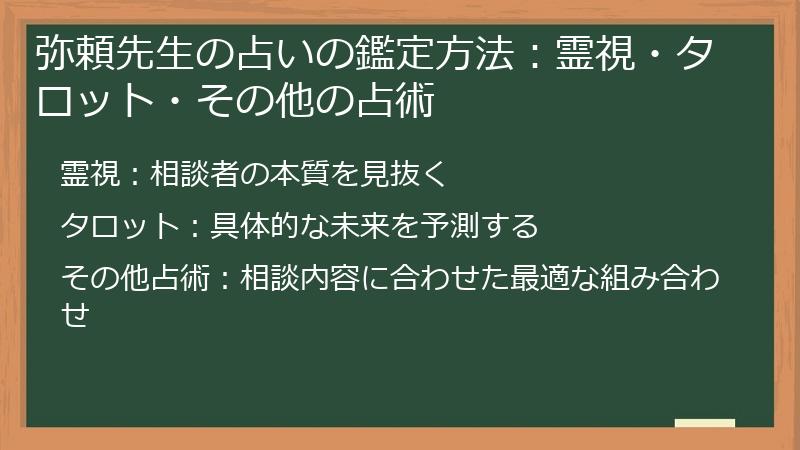 弥頼先生の占いの鑑定方法：霊視・タロット・その他の占術

霊視：相談者の本質を見抜く

タロット：具体的な未来を予測する

その他占術：相談内容に合わせた最適な組み合わせ